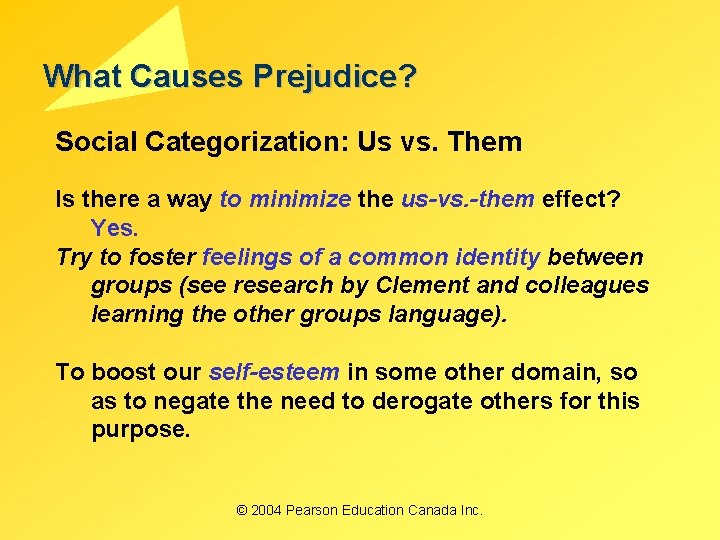 What Causes Prejudice?

Social Categorization: Us vs. Them

Is there a way to minimize the us-vs.-them effect?
Yes.
Try to foster feelings of a common identity between groups (see research by Clement and colleagues learning the other groups language).

To boost our self-esteem in some other domain, so as to negate the need to derogate others for this purpose.

© 2004 Pearson Education Canada Inc.